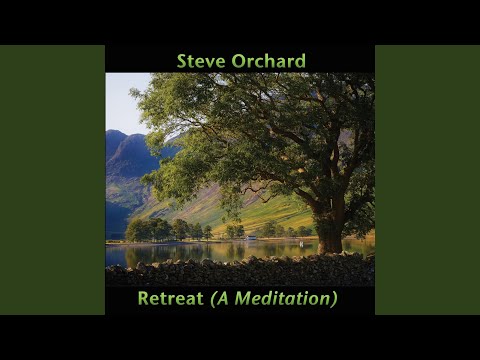 Steve Orchard

Retreat (A Meditation)